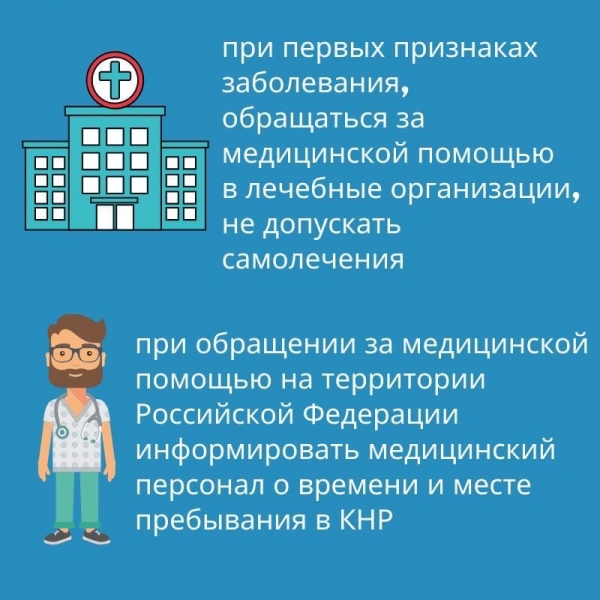 при первых признаках заболевания, обращаться за медицинской помощью в лечебные организации, не допускать самолечения

при обращении за медицинской помощью на территории Российской Федерации информировать медицинский персонал о времени и месте пребывания в КНР